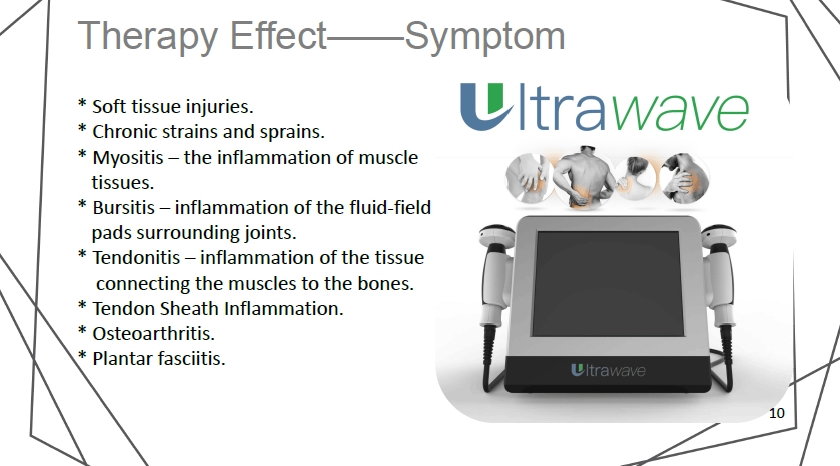 Therapy Effect——Symptom

* Soft tissue injuries.
* Chronic strains and sprains.
* Myositis – the inflammation of muscle tissues.
* Bursitis – inflammation of the fluid-field pads surrounding joints.
* Tendonitis – inflammation of the tissue connecting the muscles to the bones.
* Tendon Sheath Inflammation.
* Osteoarthritis.
* Plantar fasciitis.

Ultrawave

Ultrawave

10